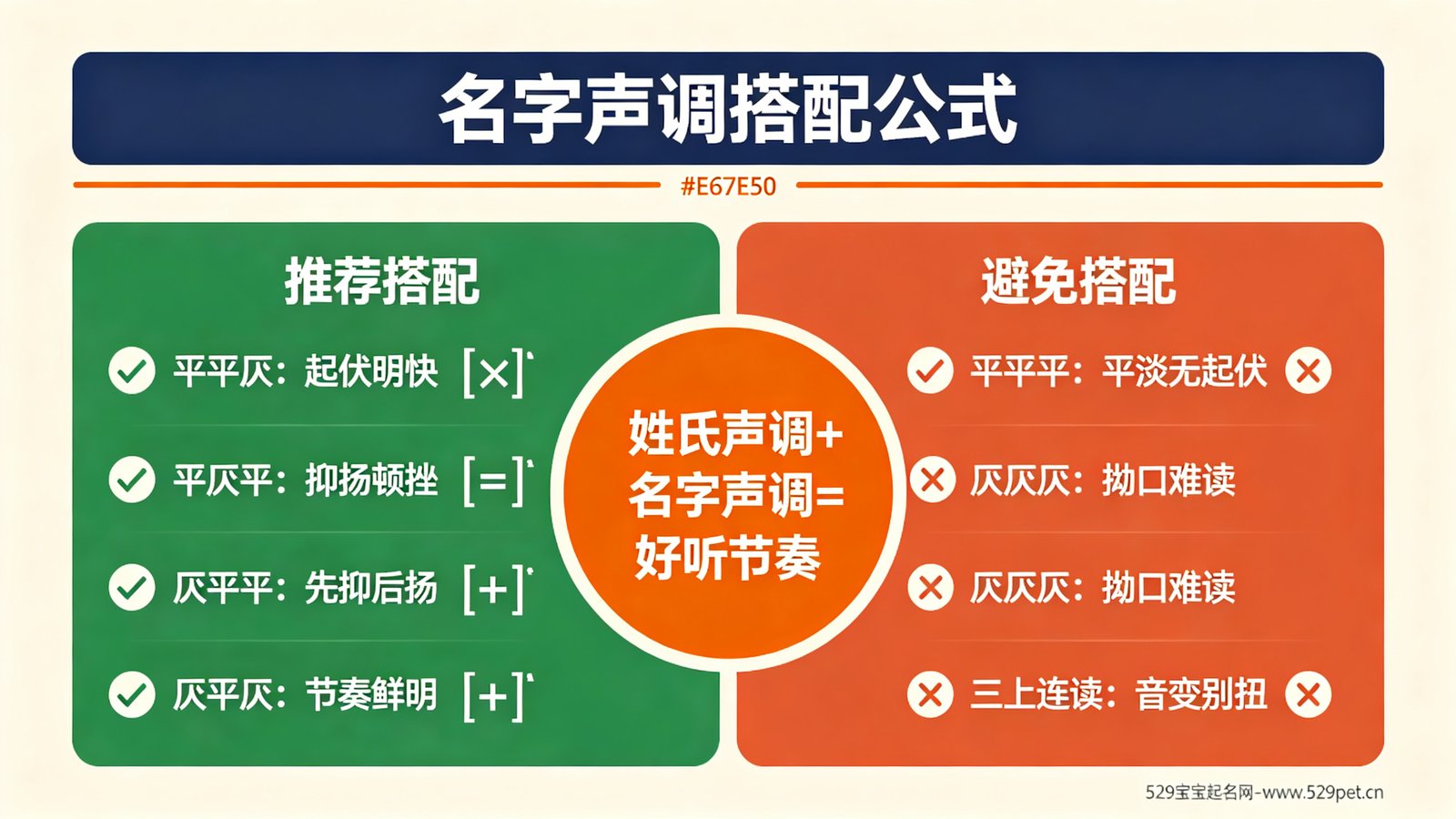 名字声调搭配公式

#E67E50

推荐搭配

平平仄：起伏明快 [×]

平仄平：抑扬顿挫 [=]

仄平平：先抑后扬 [+]

仄平仄：节奏鲜明 [+]

姓氏声调+名字声调=好听节奏

避免搭配

平平平：平淡无起伏

仄仄仄：拗口难读

仄仄仄：拗口难读

三上连读：音变别扭

529宝宝起名网-www.529pet.cn